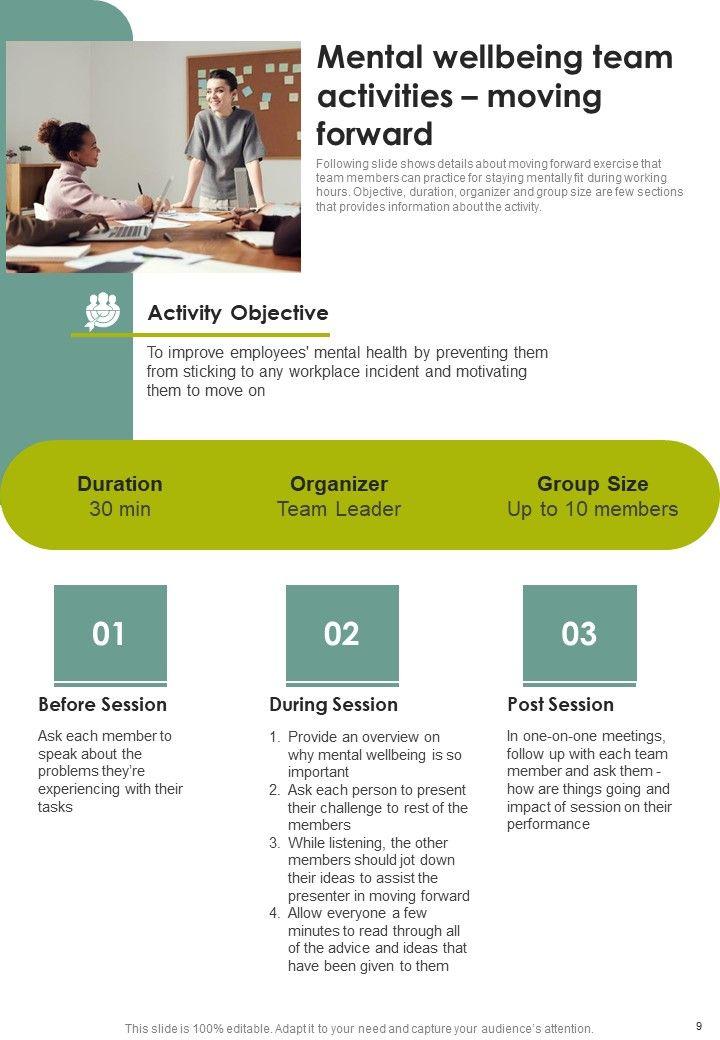 Mental wellbeing team activities – moving forward

Following slide shows details about moving forward exercise that team members can practice for staying mentally fit during working hours. Objective, duration, organizer and group size are few sections that provides information about the activity.

Activity Objective

To improve employees' mental health by preventing them from sticking to any workplace incident and motivating them to move on

Duration
30 min

Organizer
Team Leader

Group Size
Up to 10 members

01

Before Session

Ask each member to speak about the problems they're experiencing with their tasks

02

During Session

1. Provide an overview on why mental wellbeing is so important
2. Ask each person to present their challenge to rest of the members
3. While listening, the other members should jot down their ideas to assist the presenter in moving forward
4. Allow everyone a few minutes to read through all of the advice and ideas that have been given to them

03

Post Session

In one-on-one meetings, follow up with each team member and ask them - how are things going and impact of session on their performance

This slide is 100% editable. Adapt it to your need and capture your audience's attention.

9